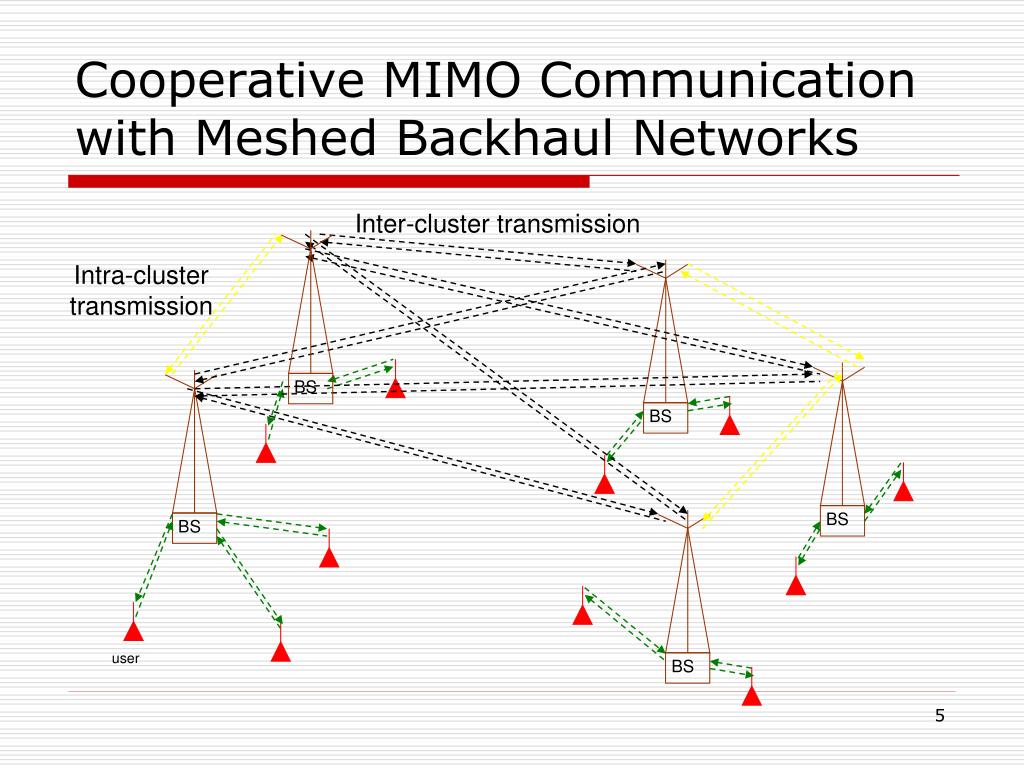 Cooperative MIMO Communication with Meshed Backhaul Networks

Inter-cluster transmission

Intra-cluster transmission

BS

BS

BS

BS

BS

user

5